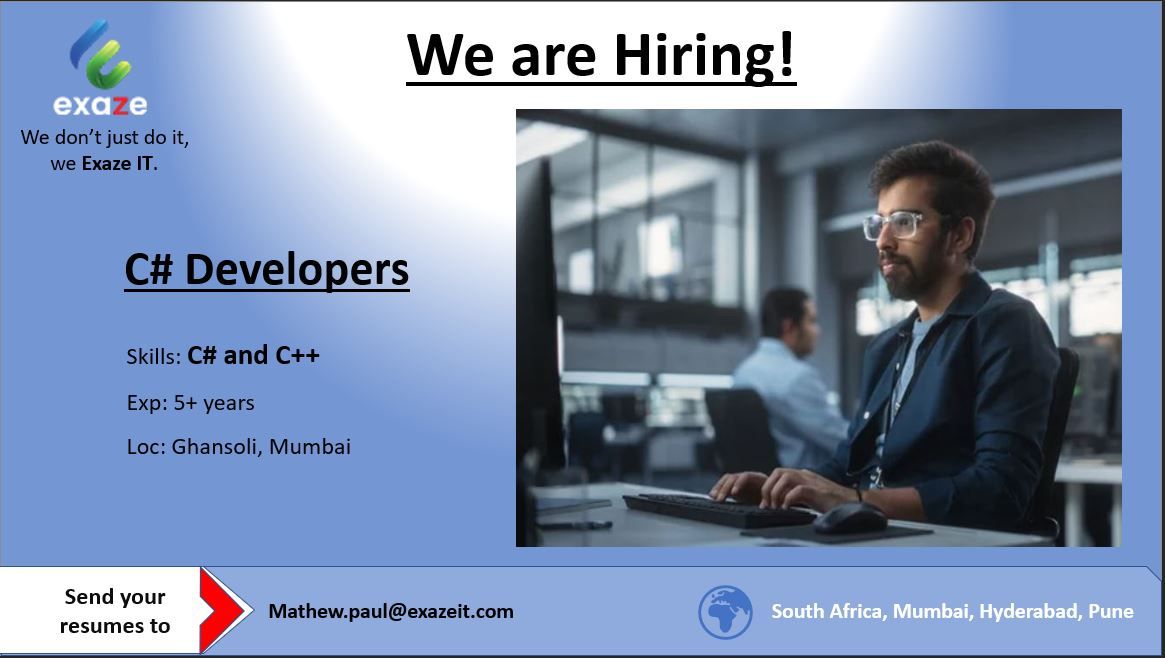 exaze
We don't just do it, we Exaze IT.

We are Hiring!

C# Developers

Skills: C# and C++

Exp: 5+ years

Loc: Ghansoli, Mumbai

Send your resumes to

Mathew.paul@exazeit.com

South Africa, Mumbai, Hyderabad, Pune